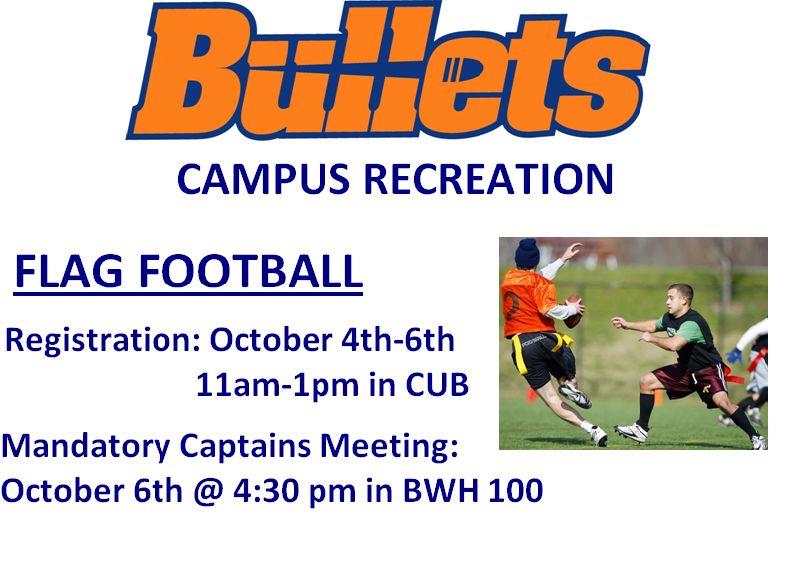 Bullets

CAMPUS RECREATION

FLAG FOOTBALL

Registration: October 4th-6th
11am-1pm in CUB

Mandatory Captains Meeting:
October 6th @ 4:30 pm in BWH 100